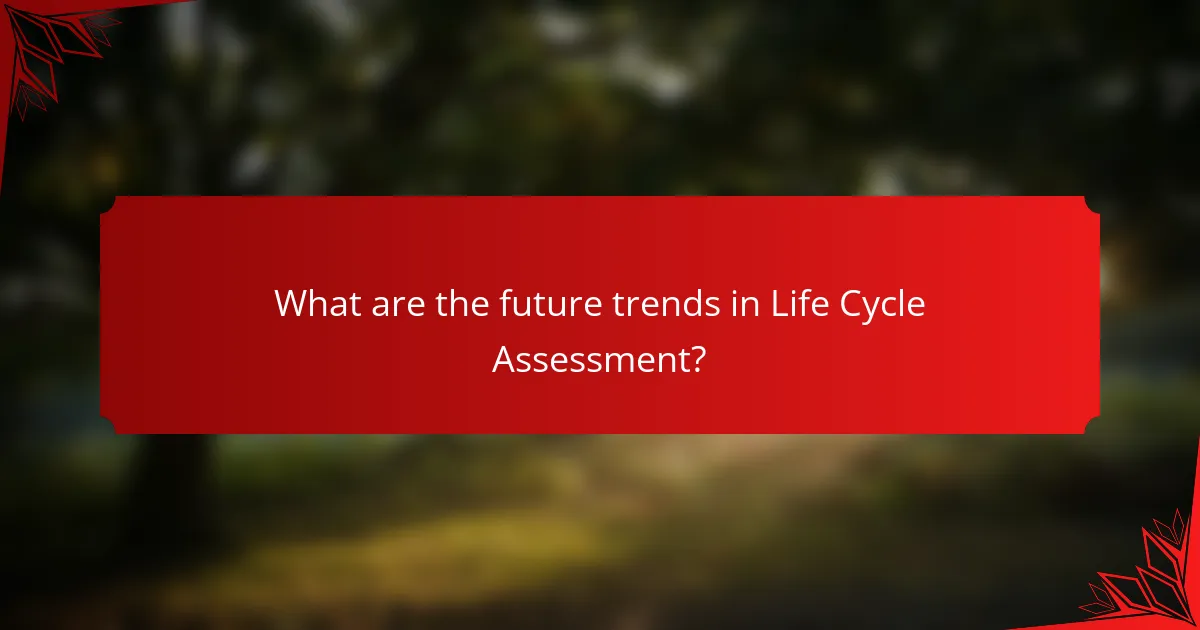 What are the future trends in Life Cycle Assessment?